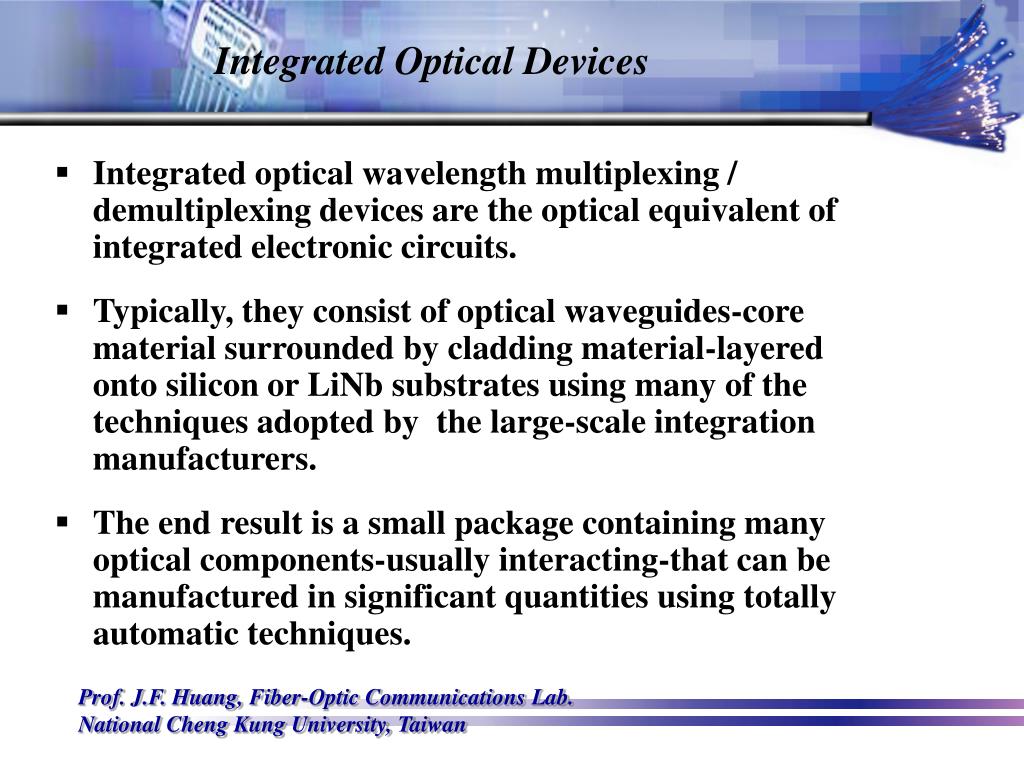 Integrated Optical Devices

▪ Integrated optical wavelength multiplexing / demultiplexing devices are the optical equivalent of integrated electronic circuits.

▪ Typically, they consist of optical waveguides-core material surrounded by cladding material-layered onto silicon or LiNb substrates using many of the techniques adopted by the large-scale integration manufacturers.

▪ The end result is a small package containing many optical components-usually interacting-that can be manufactured in significant quantities using totally automatic techniques.

Prof. J.F. Huang, Fiber-Optic Communications Lab.
National Cheng Kung University, Taiwan